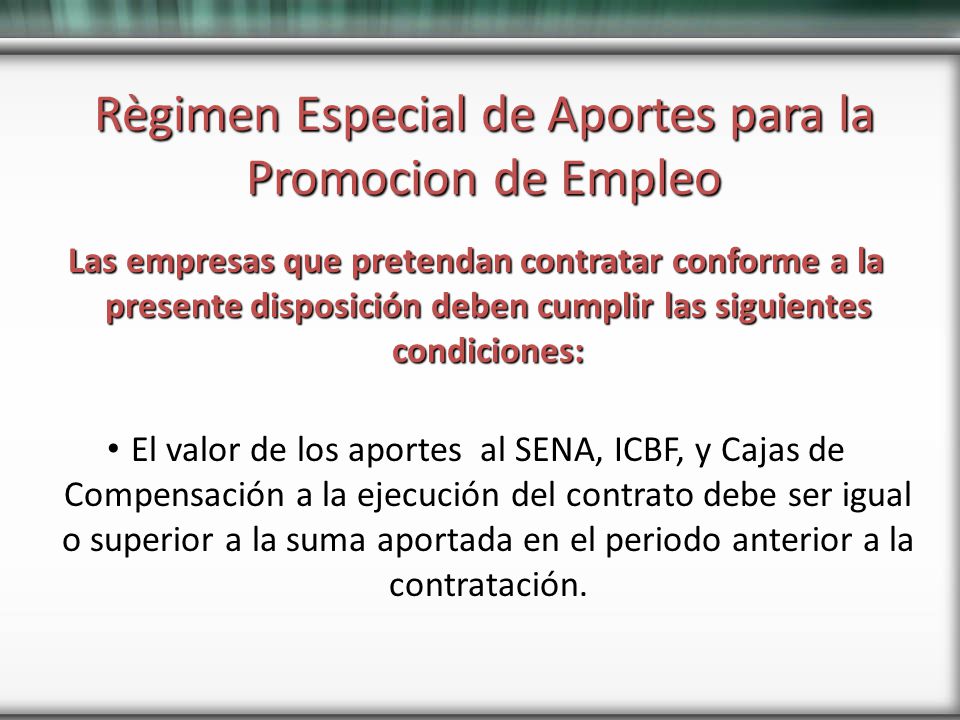 Règimen Especial de Aportes para la Promocion de Empleo

Las empresas que pretendan contratar conforme a la presente disposición deben cumplir las siguientes condiciones:

• El valor de los aportes al SENA, ICBF, y Cajas de Compensación a la ejecución del contrato debe ser igual o superior a la suma aportada en el periodo anterior a la contratación.